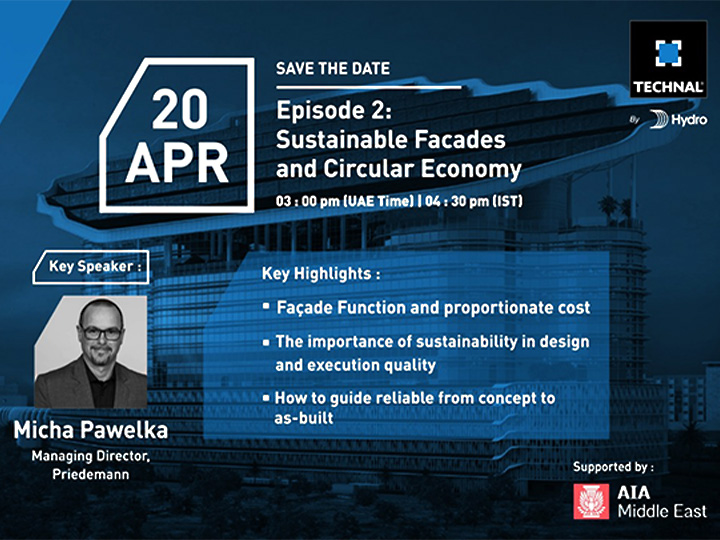 20 APR

SAVE THE DATE

Episode 2: Sustainable Facades and Circular Economy

03 : 00 pm (UAE Time) | 04 : 30 pm (IST)

TECHNAL

By Hydro

Key Speaker :

Micha Pawelka

Managing Director, Priedemann

Key Highlights :

▪ Façade Function and proportionate cost

▪ The importance of sustainability in design and execution quality

▪ How to guide reliable from concept to as-built

Supported by :

AIA Middle East